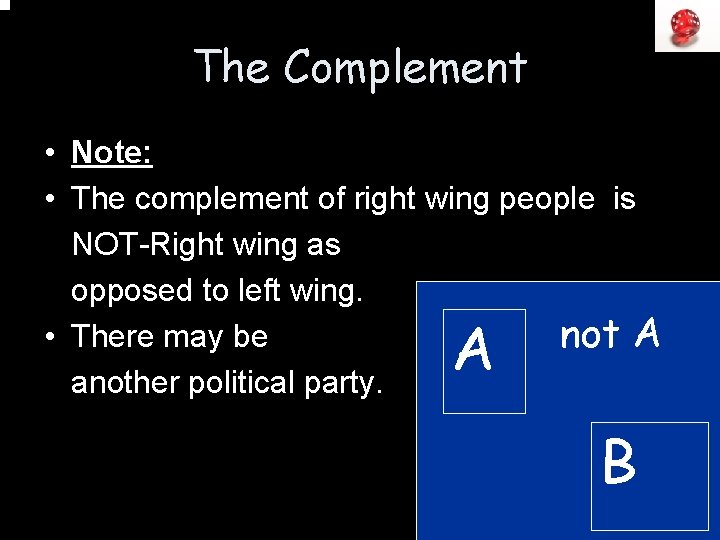 The Complement

• Note:
• The complement of right wing people is NOT-Right wing as opposed to left wing.
• There may be another political party.

A

not A

B